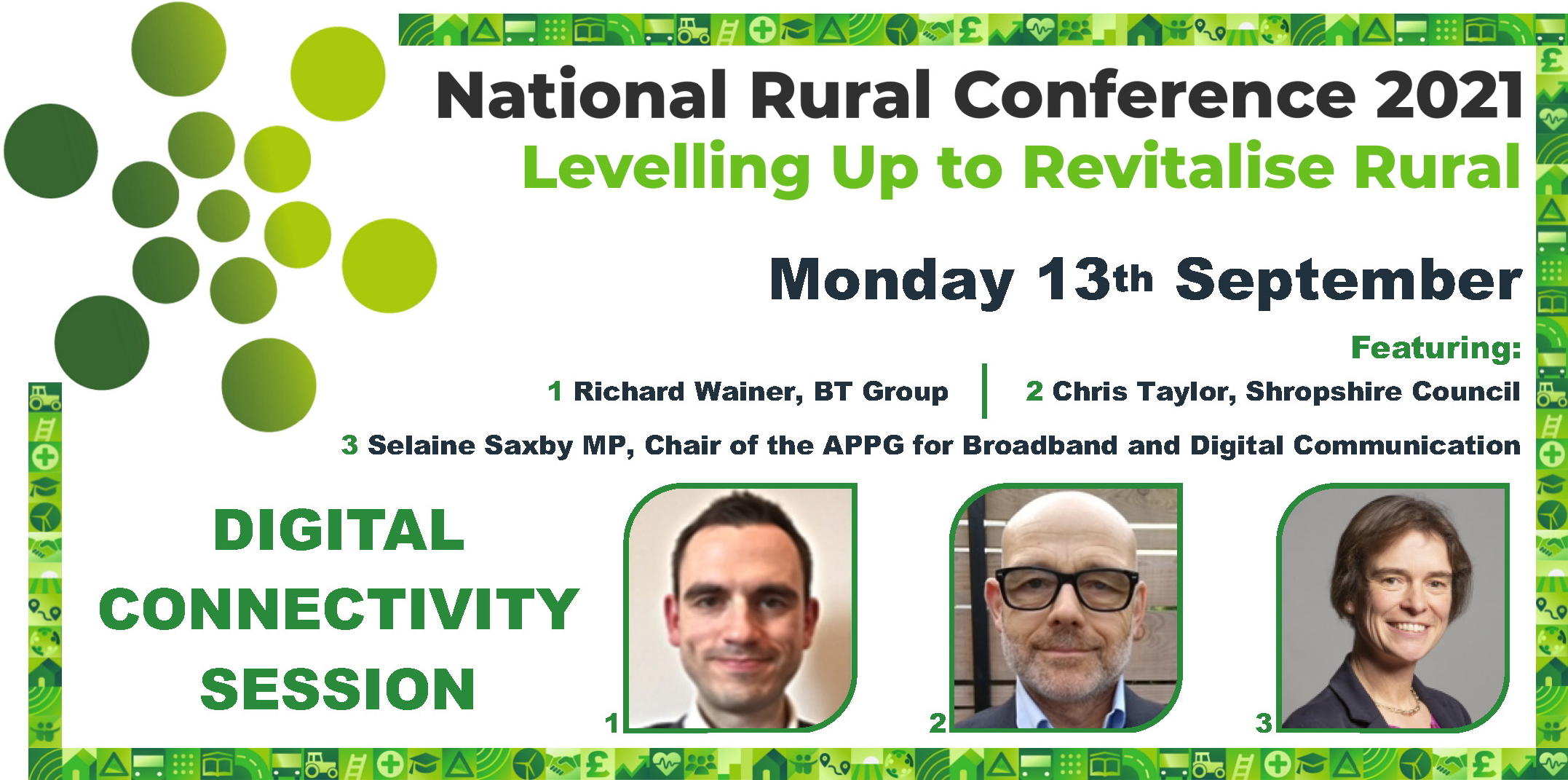 National Rural Conference 2021
Levelling Up to Revitalise Rural

Monday 13th September

Featuring:

1 Richard Wainer, BT Group | 2 Chris Taylor, Shropshire Council

3 Selaine Saxby MP, Chair of the APPG for Broadband and Digital Communication

DIGITAL CONNECTIVITY SESSION

1

2

3